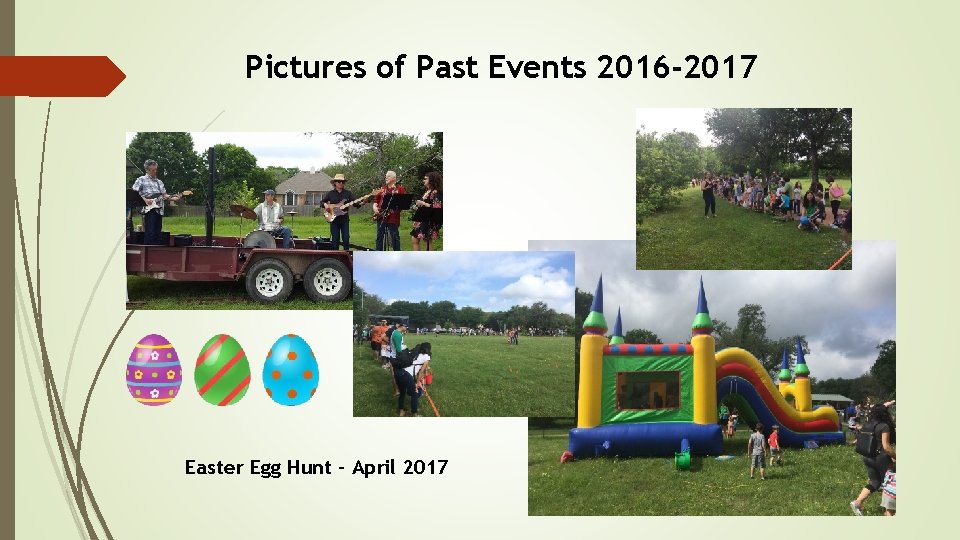 Pictures of Past Events 2016-2017

Easter Egg Hunt - April 2017